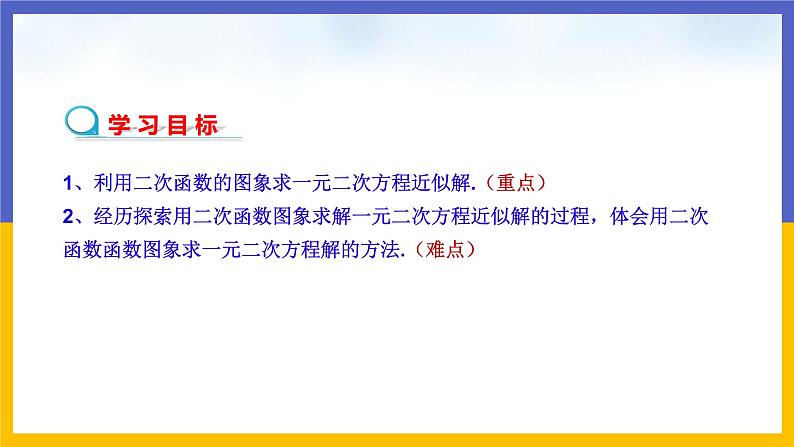 学习目标

1、利用二次函数的图象求一元二次方程近似解.（重点）

2、经历探索用二次函数图象求解一元二次方程近似解的过程，体会用二次函数函数图象求一元二次方程解的方法.（难点）